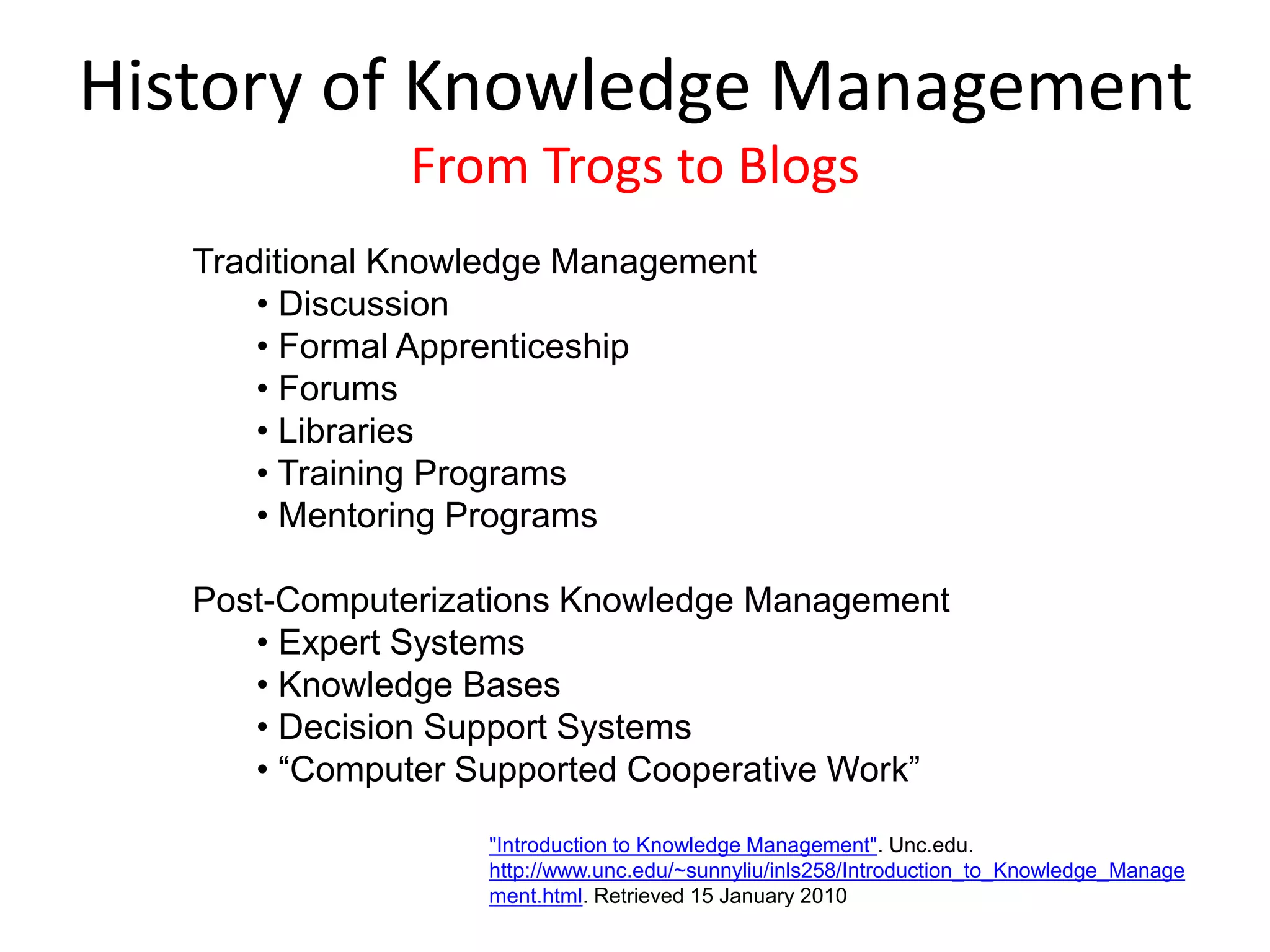 History of Knowledge Management

From Trogs to Blogs

Traditional Knowledge Management
• Discussion
• Formal Apprenticeship
• Forums
• Libraries
• Training Programs
• Mentoring Programs

Post-Computerizations Knowledge Management
• Expert Systems
• Knowledge Bases
• Decision Support Systems
• “Computer Supported Cooperative Work”

"Introduction to Knowledge Management". Unc.edu. http://www.unc.edu/~sunnyliu/inls258/Introduction_to_Knowledge_Management.html. Retrieved 15 January 2010